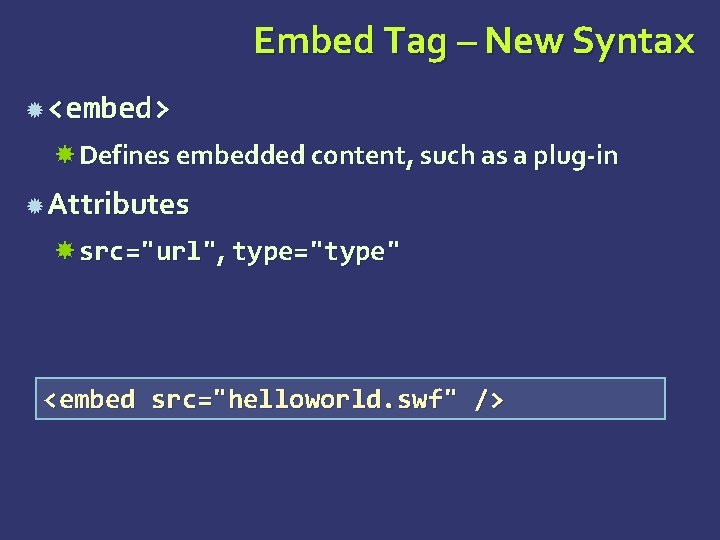 Embed Tag – New Syntax

<embed>

Defines embedded content, such as a plug-in

Attributes

src="url", type="type"

<embed src="helloworld.swf" />